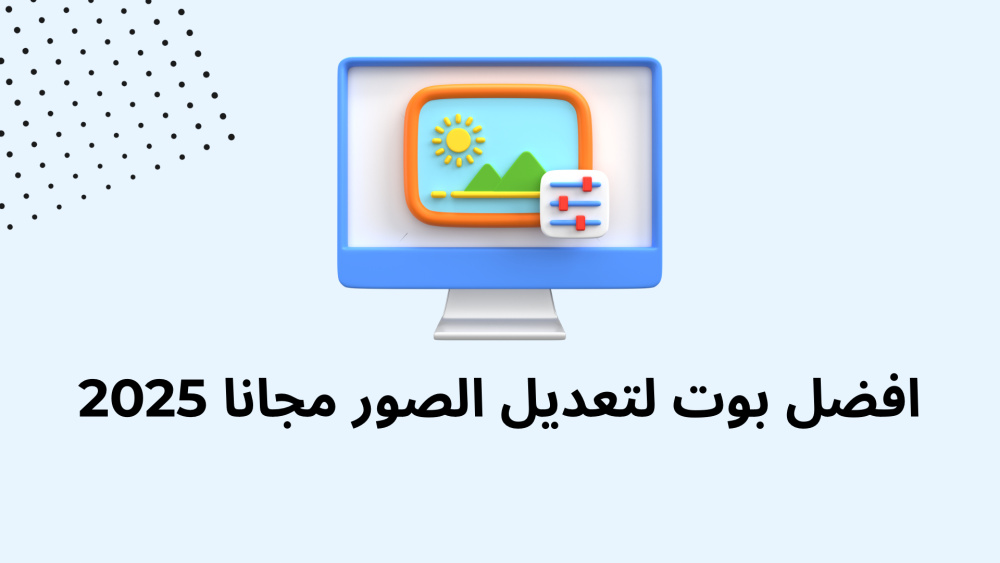 افضل بوت لتعديل الصور مجانا 2025